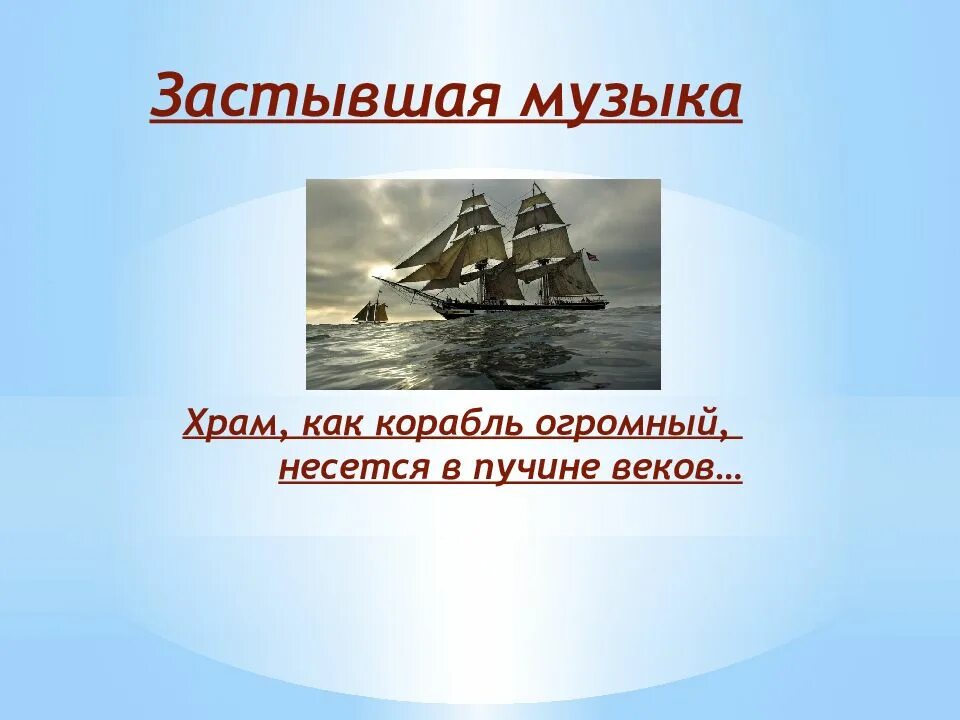 Застывшая музыка

Храм, как корабль огромный,
несется в пучине веков…